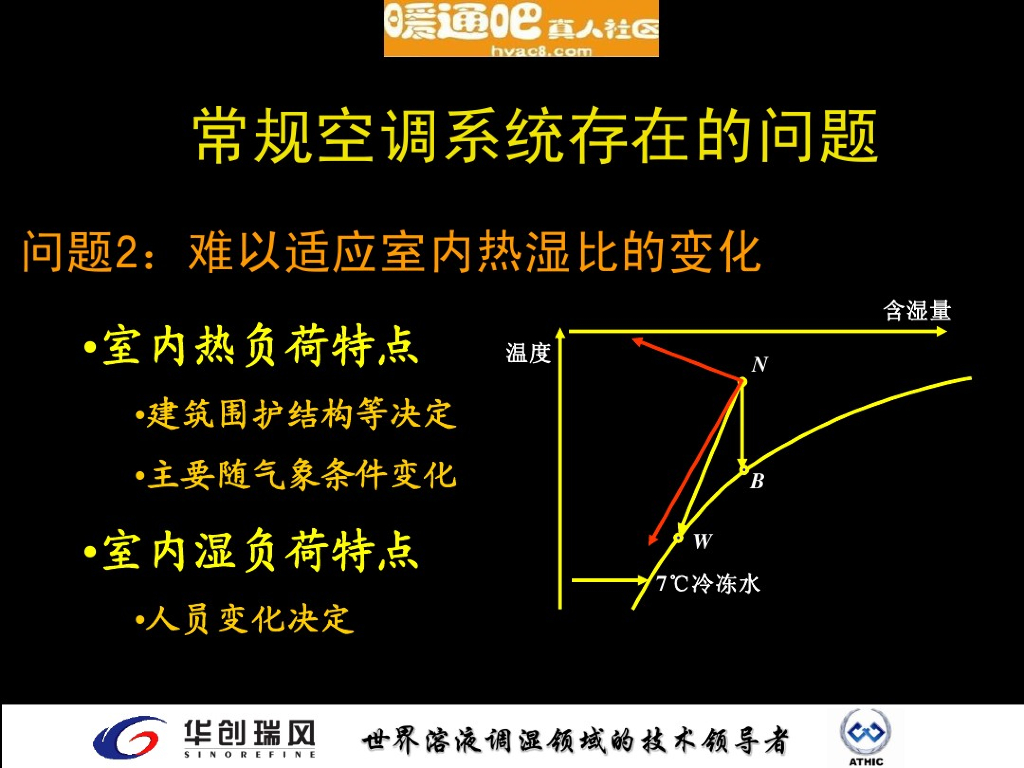 暖通吧 真人社区
hvac8.com

常规空调系统存在的问题

问题2：难以适应室内热湿比的变化

•室内热负荷特点

•建筑围护结构等决定

•主要随气象条件变化

•室内湿负荷特点

•人员变化决定

含湿量
温度
N
B
W
7℃冷冻水

华创瑞风
SINOREFINE
世界溶液调湿领域的技术领导者
ATHIC